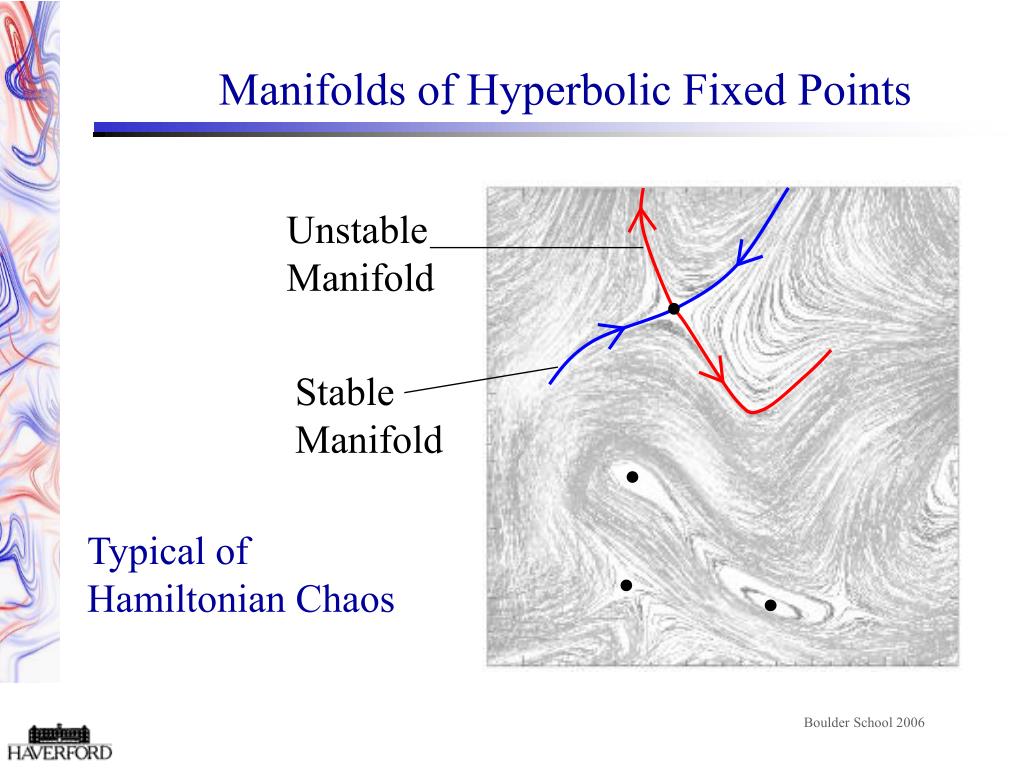 Manifolds of Hyperbolic Fixed Points

Unstable
Manifold

Stable
Manifold

Typical of
Hamiltonian Chaos

HAVERFORD

Boulder School 2006